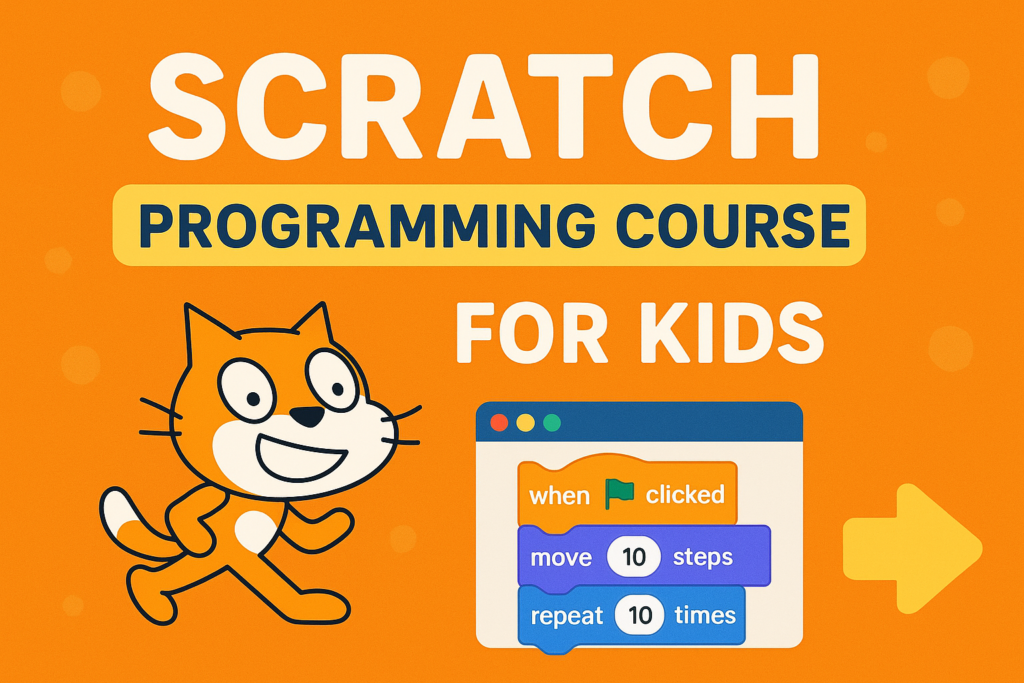 SCRATCH
PROGRAMMING COURSE
FOR KIDS

when clicked
move 10 steps
repeat 10 times